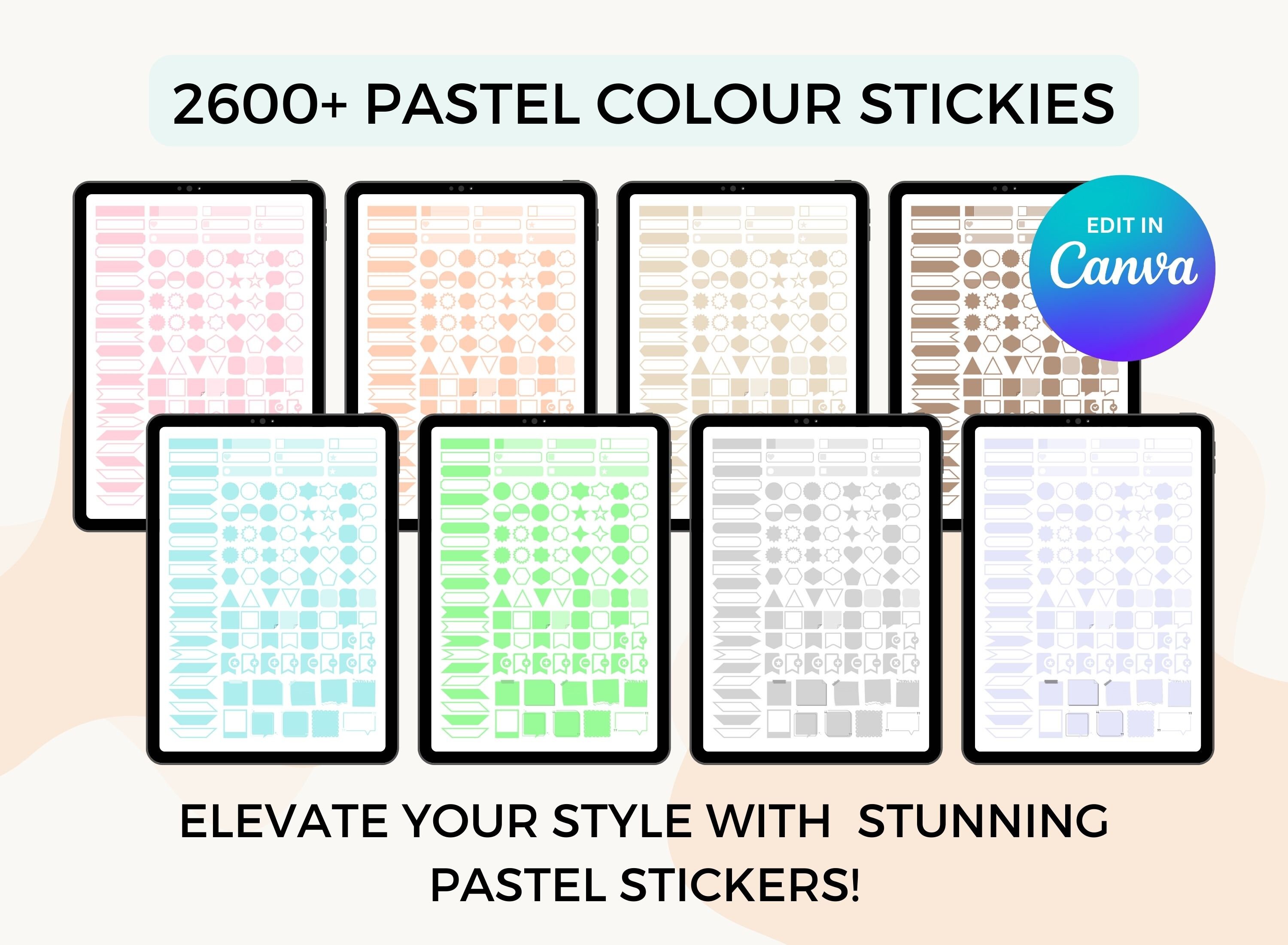 2600+ PASTEL COLOUR STICKIES

EDIT IN
Canva

ELEVATE YOUR STYLE WITH  STUNNING PASTEL STICKERS!